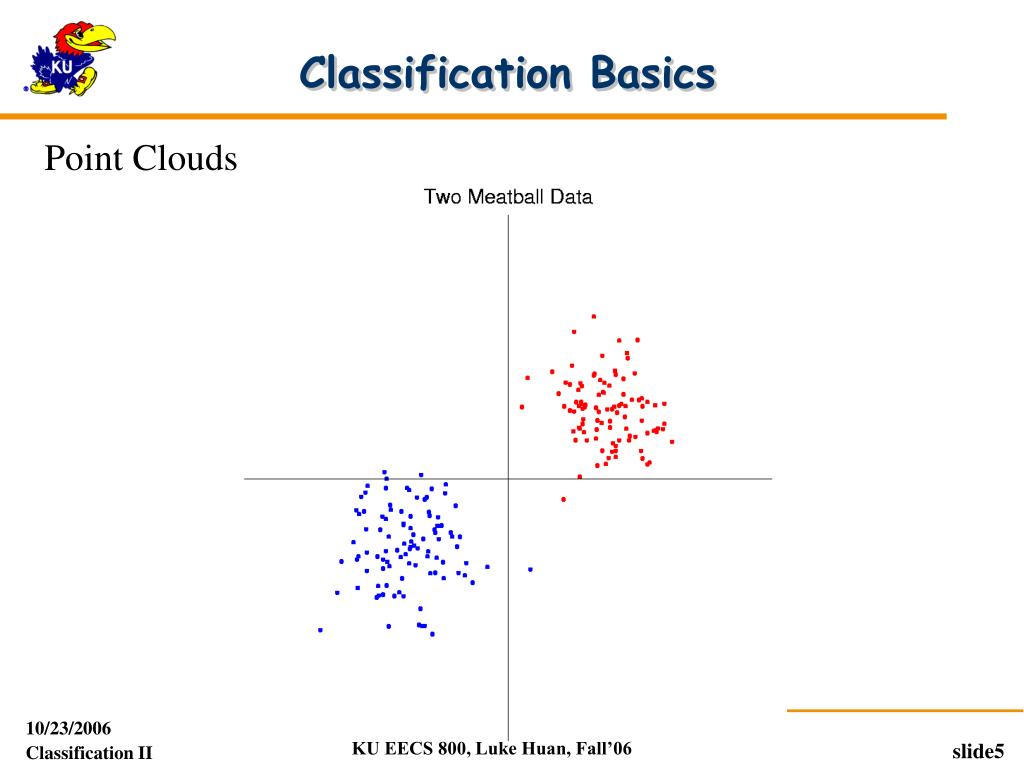 KU

Classification Basics

Point Clouds

Two Meatball Data

10/23/2006
Classification II

KU EECS 800, Luke Huan, Fall'06

slide5